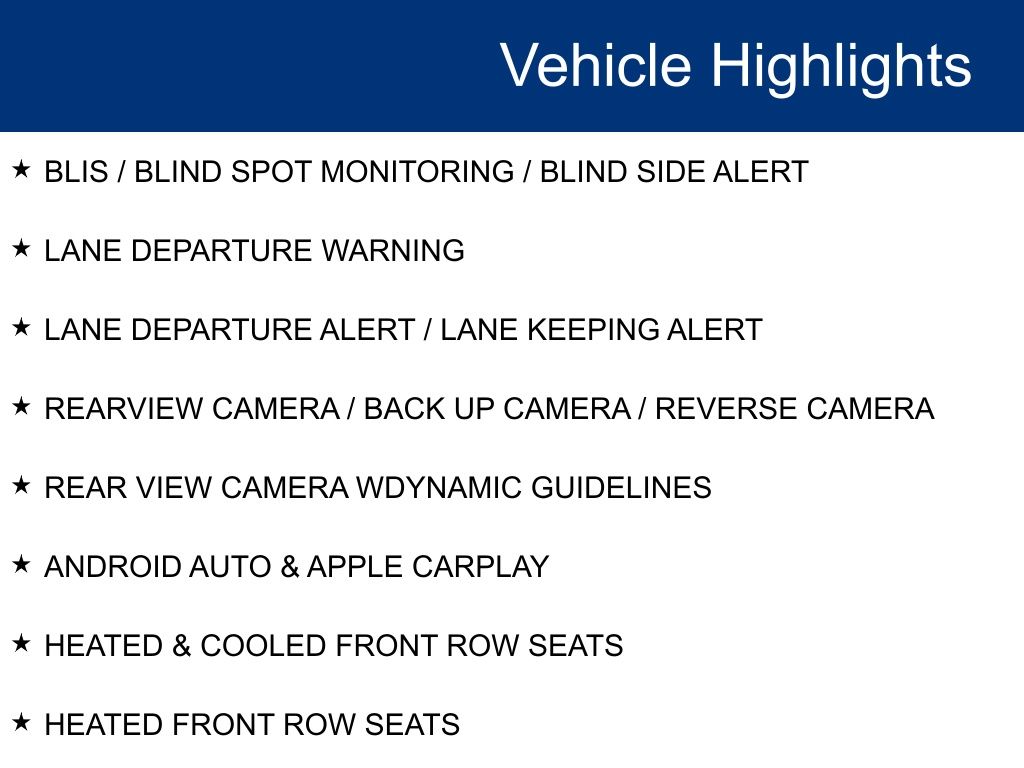 Vehicle Highlights

★ BLIS / BLIND SPOT MONITORING / BLIND SIDE ALERT

★ LANE DEPARTURE WARNING

★ LANE DEPARTURE ALERT / LANE KEEPING ALERT

★ REARVIEW CAMERA / BACK UP CAMERA / REVERSE CAMERA

★ REAR VIEW CAMERA WDYNAMIC GUIDELINES

★ ANDROID AUTO & APPLE CARPLAY

★ HEATED & COOLED FRONT ROW SEATS

★ HEATED FRONT ROW SEATS